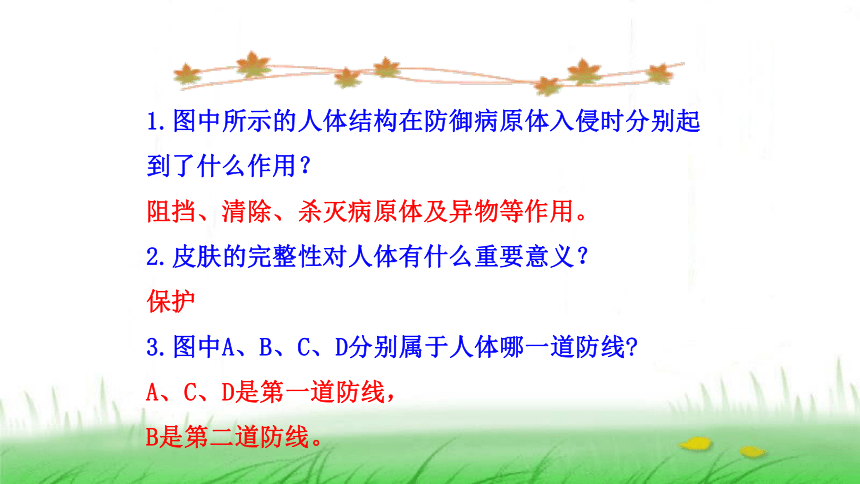 1.图中所示的人体结构在防御病原体入侵时分别起到了什么作用？

阻挡、清除、杀灭病原体及异物等作用。

2.皮肤的完整性对人体有什么重要意义？

保护

3.图中A、B、C、D分别属于人体哪一道防线?

A、C、D是第一道防线，

B是第二道防线。